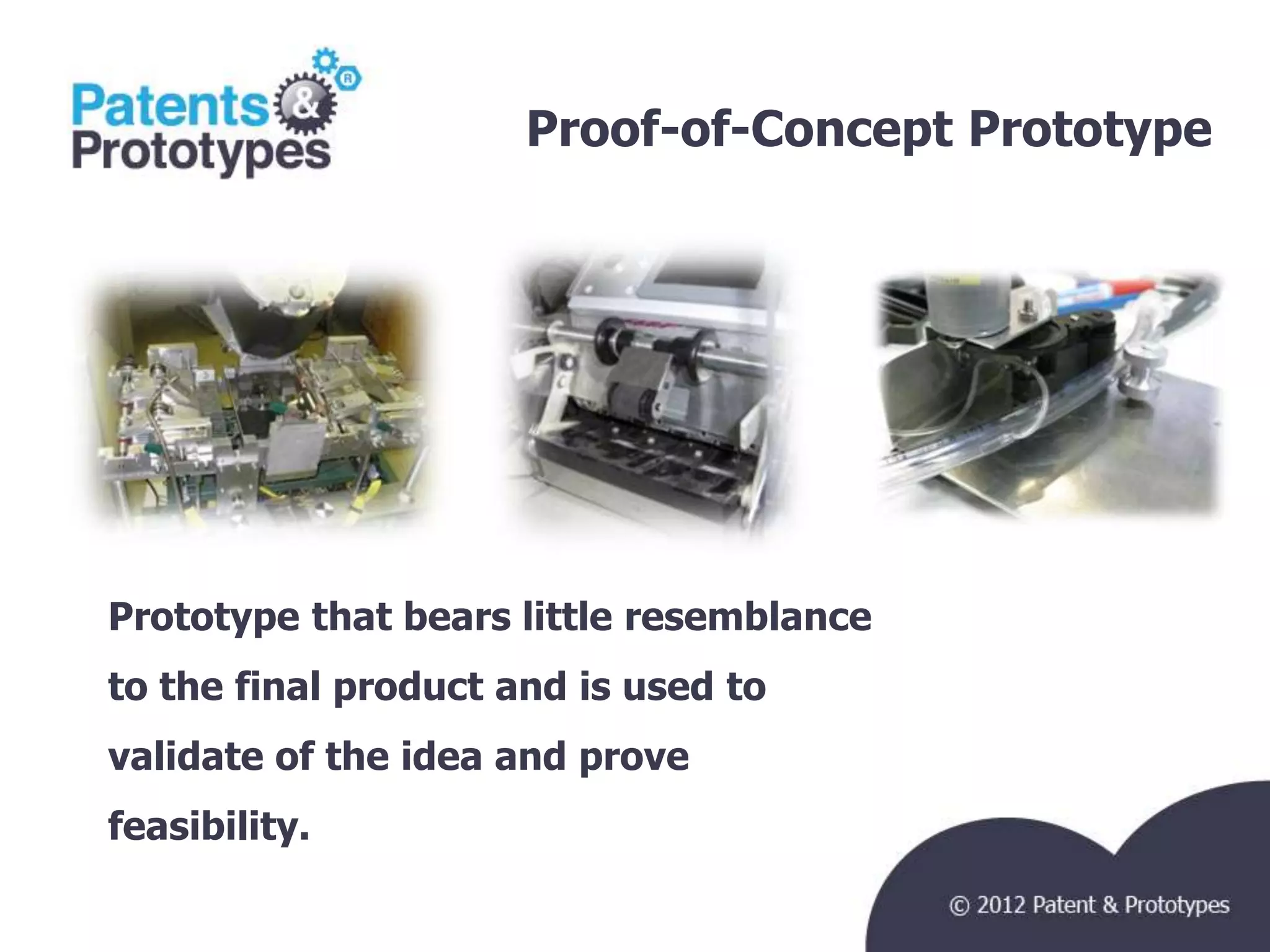 Patents & Prototypes ®

Proof-of-Concept Prototype

Prototype that bears little resemblance to the final product and is used to validate of the idea and prove feasibility.

© 2012 Patent & Prototypes